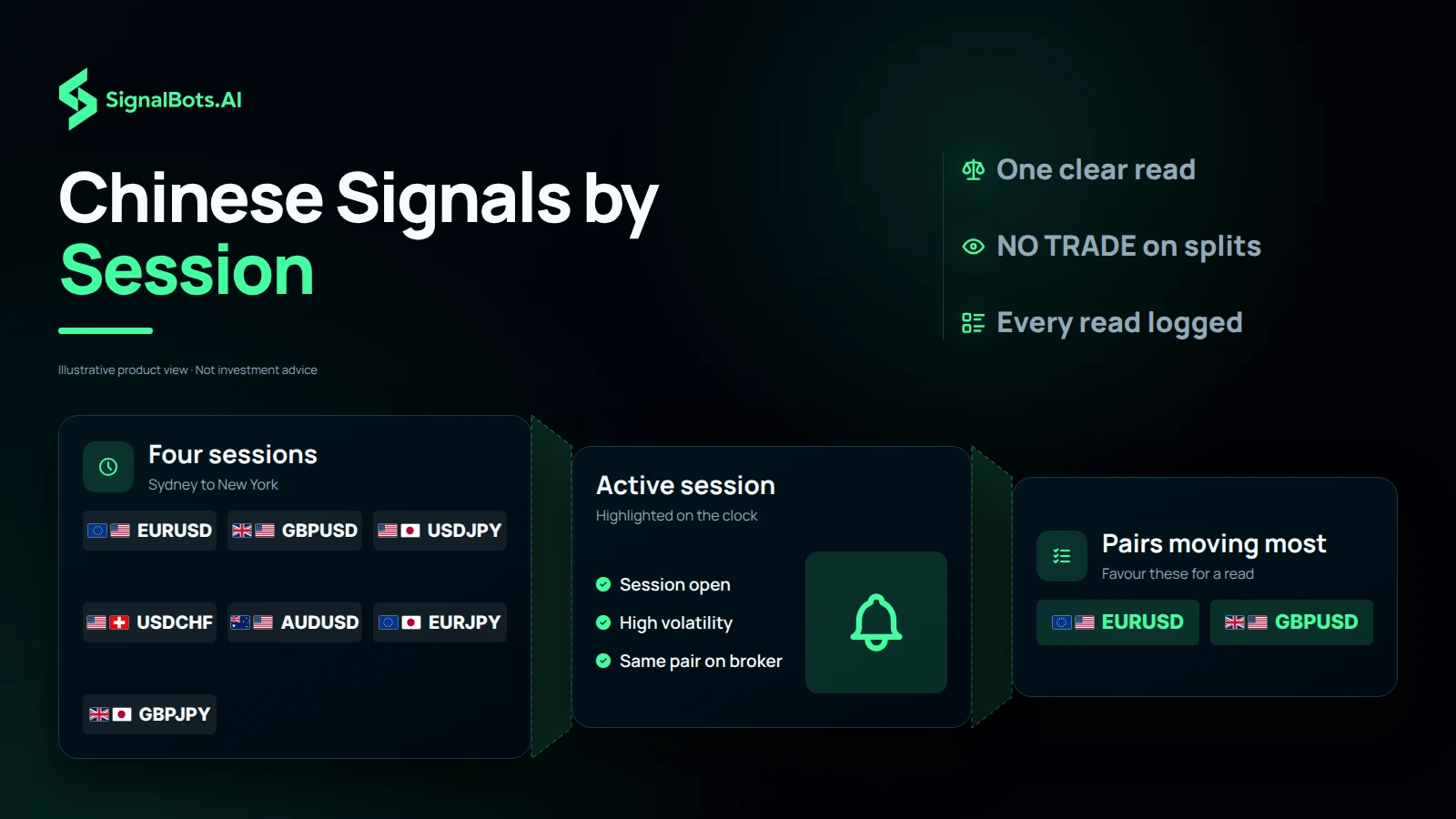 SignalBots.AI

Chinese Signals by Session

Illustrative product view · Not investment advice

One clear read

NO TRADE on splits

Every read logged

Four sessions
Sydney to New York

EURUSD GBPUSD USDJPY

USDCHF AUDUSD EURJPY

GBPJPY

Active session
Highlighted on the clock

Session open
High volatility
Same pair on broker

Pairs moving most
Favour these for a read

EURUSD GBPUSD